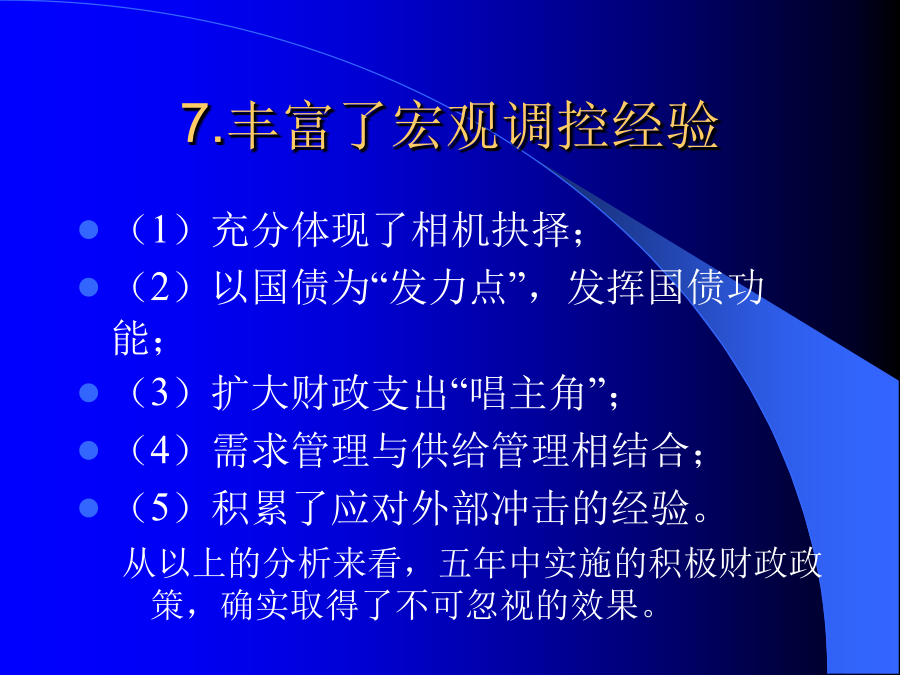 7.丰富了宏观调控经验

- （1）充分体现了相机抉择；
- （2）以国债为“发力点”，发挥国债功能；
- （3）扩大财政支出“唱主角”；
- （4）需求管理与供给管理相结合；
- （5）积累了应对外部冲击的经验。

从以上的分析来看，五年中实施的积极财政政策，确实取得了不可忽视的效果。